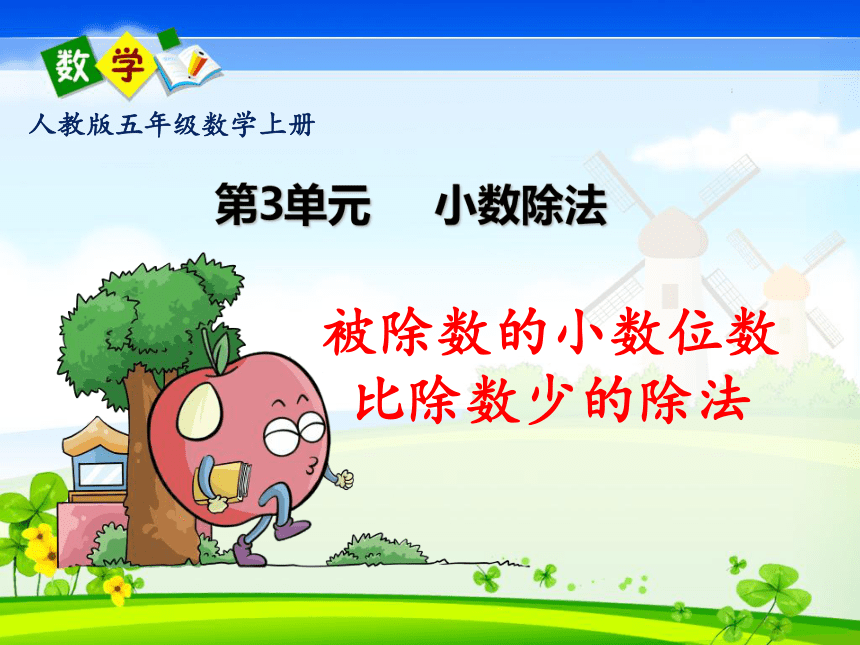 数学

人教版五年级数学上册

第3单元　小数除法

被除数的小数位数比除数少的除法